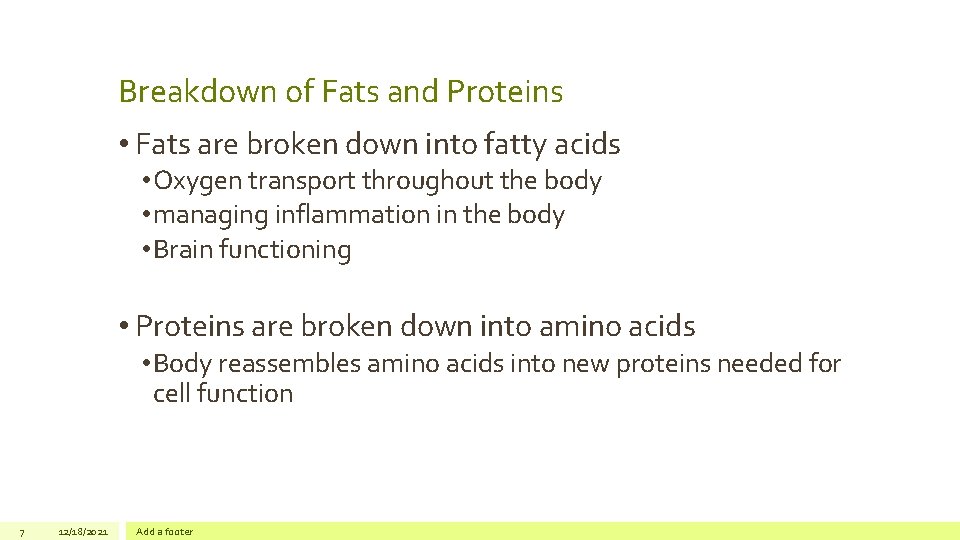 Breakdown of Fats and Proteins

• Fats are broken down into fatty acids
  • Oxygen transport throughout the body
  • managing inflammation in the body
  • Brain functioning

• Proteins are broken down into amino acids
  • Body reassembles amino acids into new proteins needed for cell function

7 12/18/2021 Add a footer